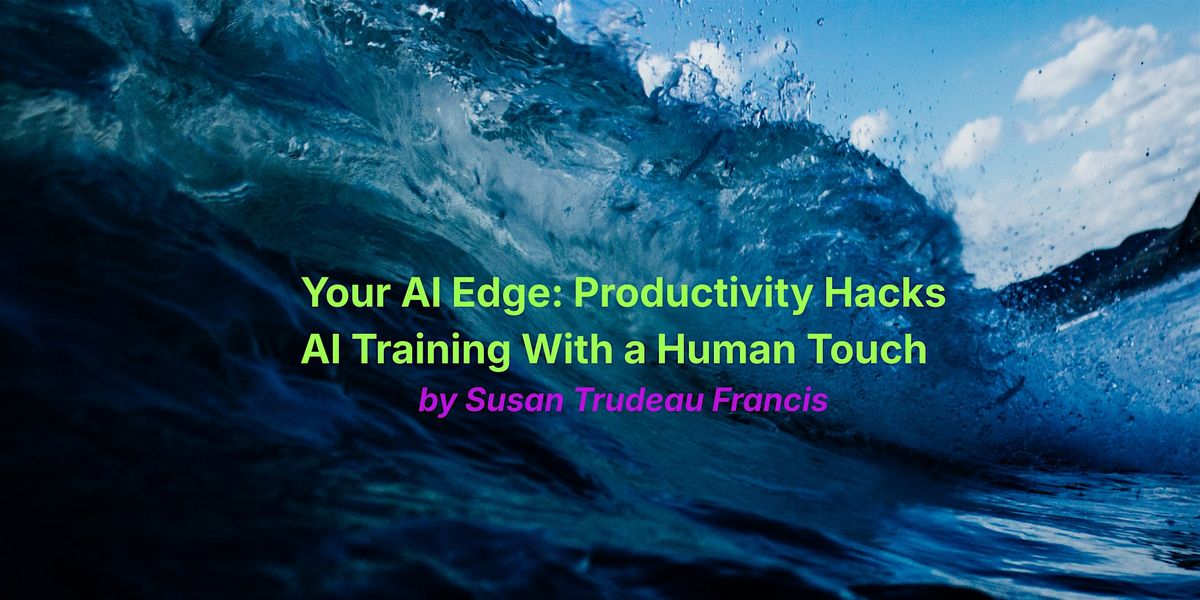 Your AI Edge: Productivity Hacks
AI Training With a Human Touch
by Susan Trudeau Francis